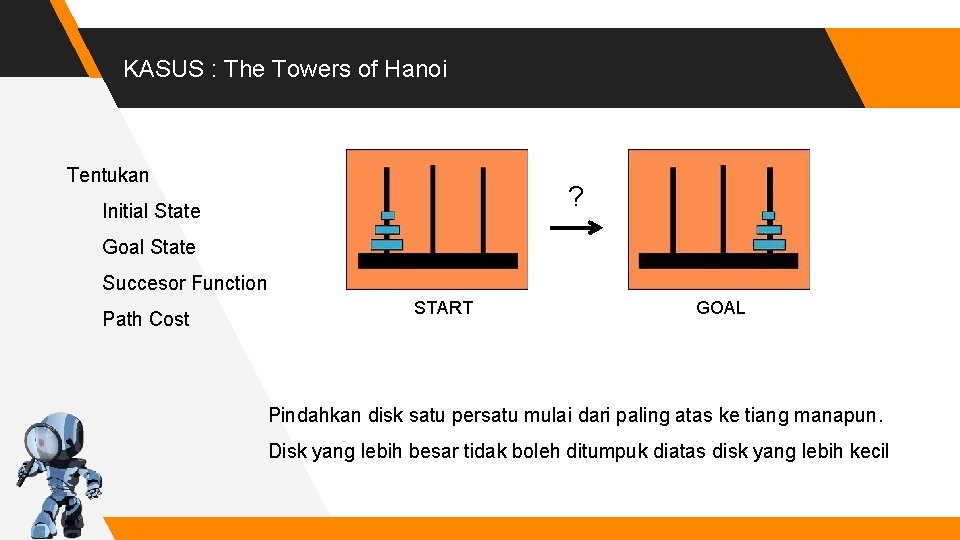 KASUS : The Towers of Hanoi

Tentukan

Initial State

Goal State

Succesor Function

Path Cost

?

START

GOAL

Pindahkan disk satu persatu mulai dari paling atas ke tiang manapun.

Disk yang lebih besar tidak boleh ditumpuk diatas disk yang lebih kecil